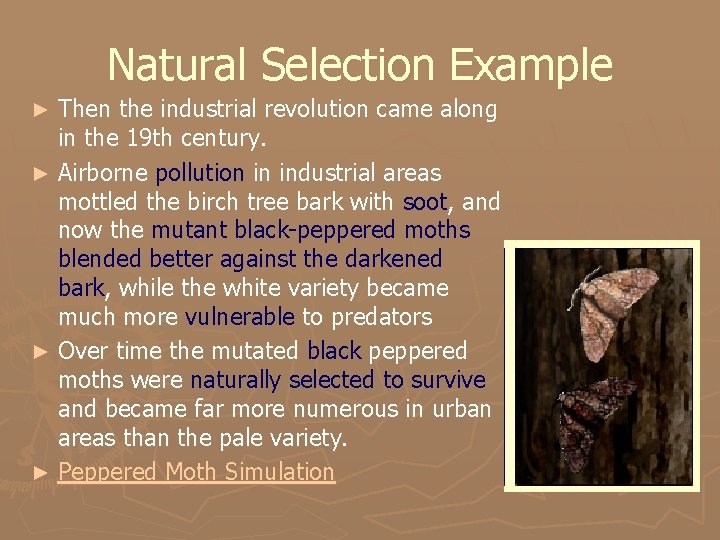 Natural Selection Example

► Then the industrial revolution came along in the 19th century.

► Airborne pollution in industrial areas mottled the birch tree bark with soot, and now the mutant black-peppered moths blended better against the darkened bark, while the white variety became much more vulnerable to predators

► Over time the mutated black peppered moths were naturally selected to survive and became far more numerous in urban areas than the pale variety.

► Peppered Moth Simulation